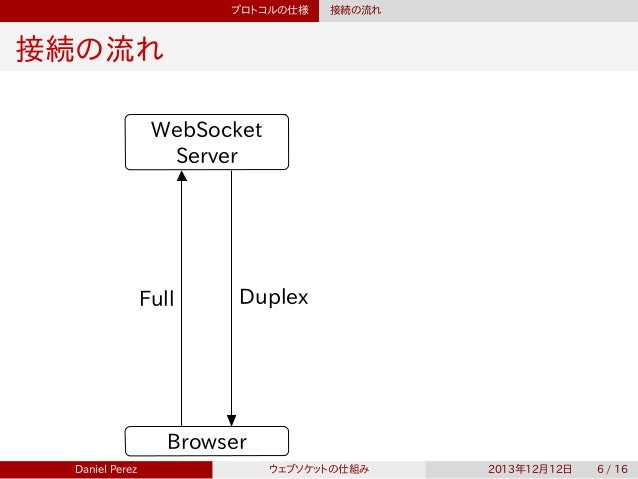 プロトコルの仕様　接続の流れ

接続の流れ

WebSocket Server

Full

Duplex

Browser

Daniel Perez　ウェブソケットの仕組み　2013年12月12日　6 / 16